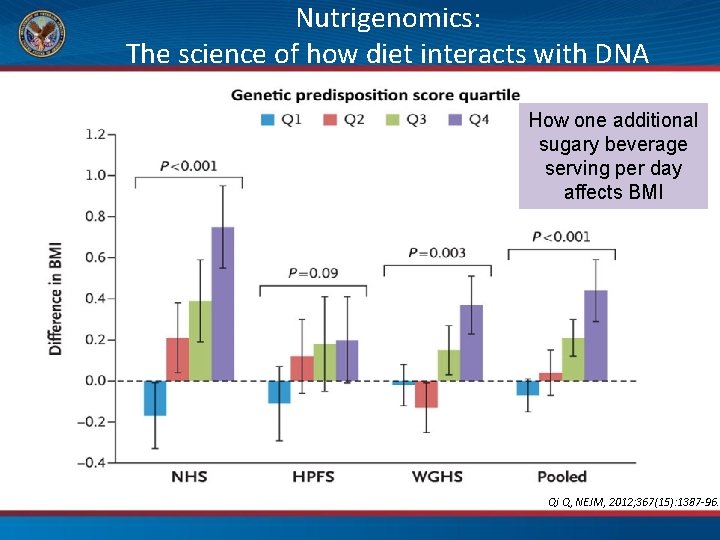 Nutrigenomics:
The science of how diet interacts with DNA

Genetic predisposition score quartile

Q1 Q2 Q3 Q4

How one additional sugary beverage serving per day affects BMI

Difference in BMI

1.2
1.0
0.8
0.6
0.4
0.2
0.0
−0.2
−0.4

$P<0.001$

$P=0.09$

$P=0.003$

$P<0.001$

NHS HPFS WGHS Pooled

Qi Q, NEJM, 2012;367(15):1387-96.